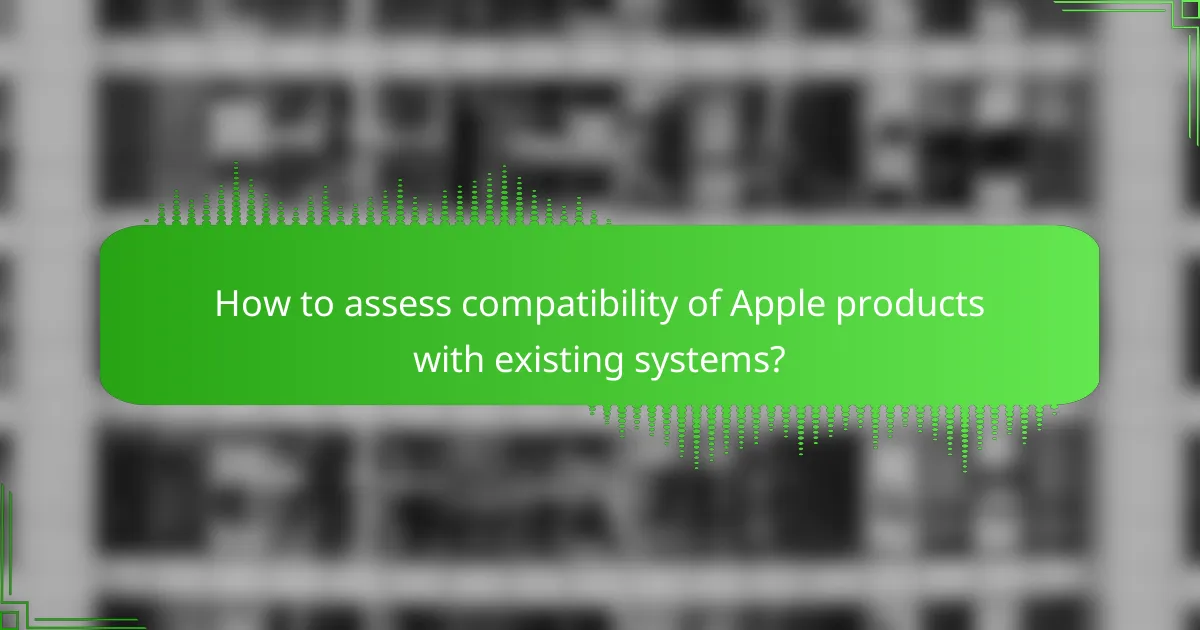 How to assess compatibility of Apple products with existing systems?